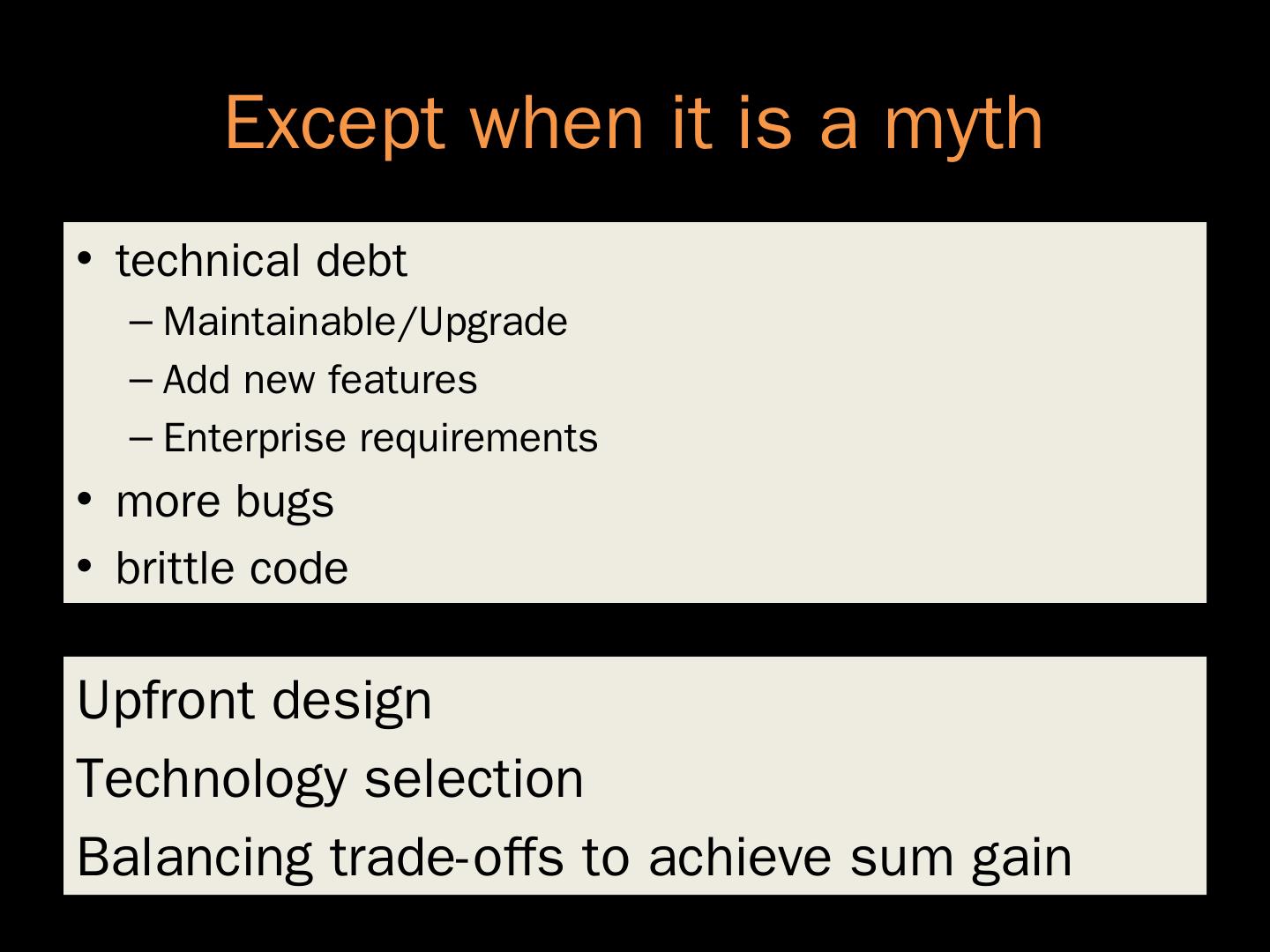 Except when it is a myth

• technical debt
  – Maintainable/Upgrade
  – Add new features
  – Enterprise requirements
• more bugs
• brittle code

Upfront design

Technology selection

Balancing trade-offs to achieve sum gain